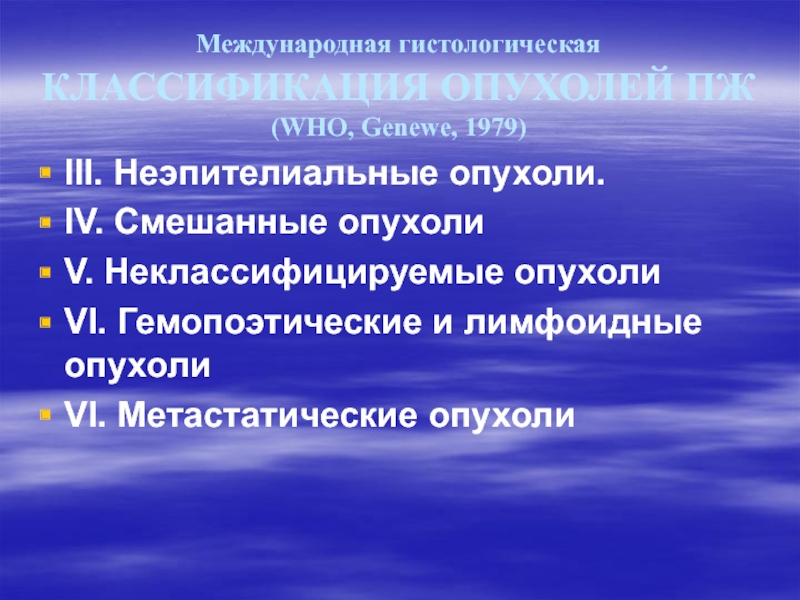 Международная гистологическая КЛАССИФИКАЦИЯ ОПУХОЛЕЙ ПЖ (WHO, Genewe, 1979)

III. Неэпителиальные опухоли.

IV. Смешанные опухоли

V. Неклассифицируемые опухоли

VI. Гемопоэтические и лимфоидные опухоли

VI. Метастатические опухоли